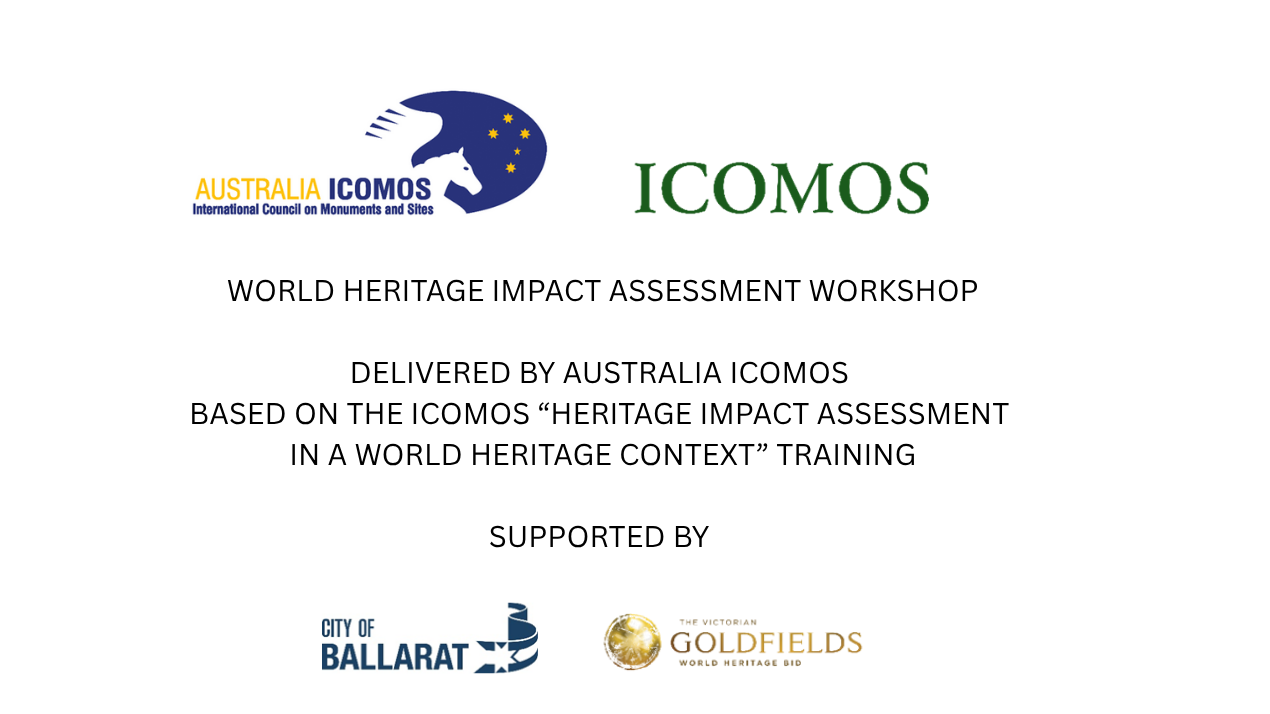 AUSTRALIA ICOMOS
International Council on Monuments and Sites

ICOMOS

WORLD HERITAGE IMPACT ASSESSMENT WORKSHOP

DELIVERED BY AUSTRALIA ICOMOS
BASED ON THE ICOMOS “HERITAGE IMPACT ASSESSMENT IN A WORLD HERITAGE CONTEXT” TRAINING

SUPPORTED BY

CITY OF BALLARAT

THE VICTORIAN GOLDFIELDS WORLD HERITAGE BID